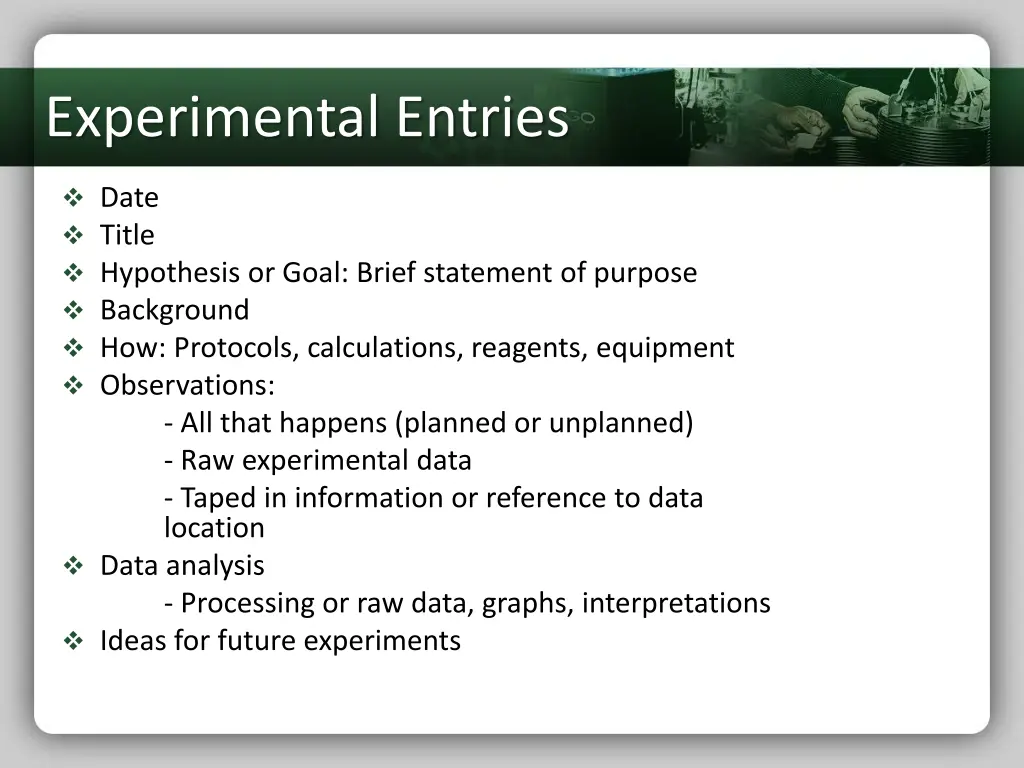 Experimental Entries

❖ Date
❖ Title
❖ Hypothesis or Goal: Brief statement of purpose
❖ Background
❖ How: Protocols, calculations, reagents, equipment
❖ Observations:
- All that happens (planned or unplanned)
- Raw experimental data
- Taped in information or reference to data location
❖ Data analysis
- Processing or raw data, graphs, interpretations
❖ Ideas for future experiments